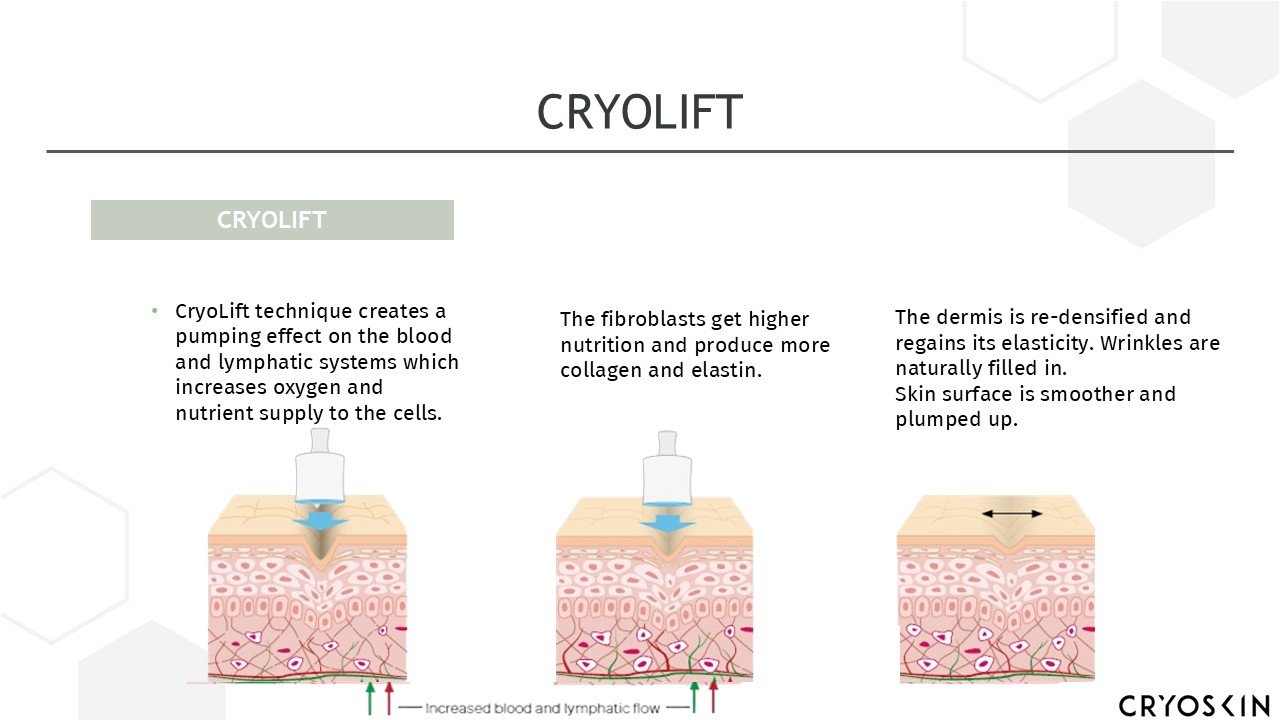 CRYOLIFT

CRYOLIFT

• CryoLift technique creates a pumping effect on the blood and lymphatic systems which increases oxygen and nutrient supply to the cells.

The fibroblasts get higher nutrition and produce more collagen and elastin.

The dermis is re-densified and regains its elasticity. Wrinkles are naturally filled in.
Skin surface is smoother and plumped up.

Increased blood and lymphatic flow

CRYOSKIN